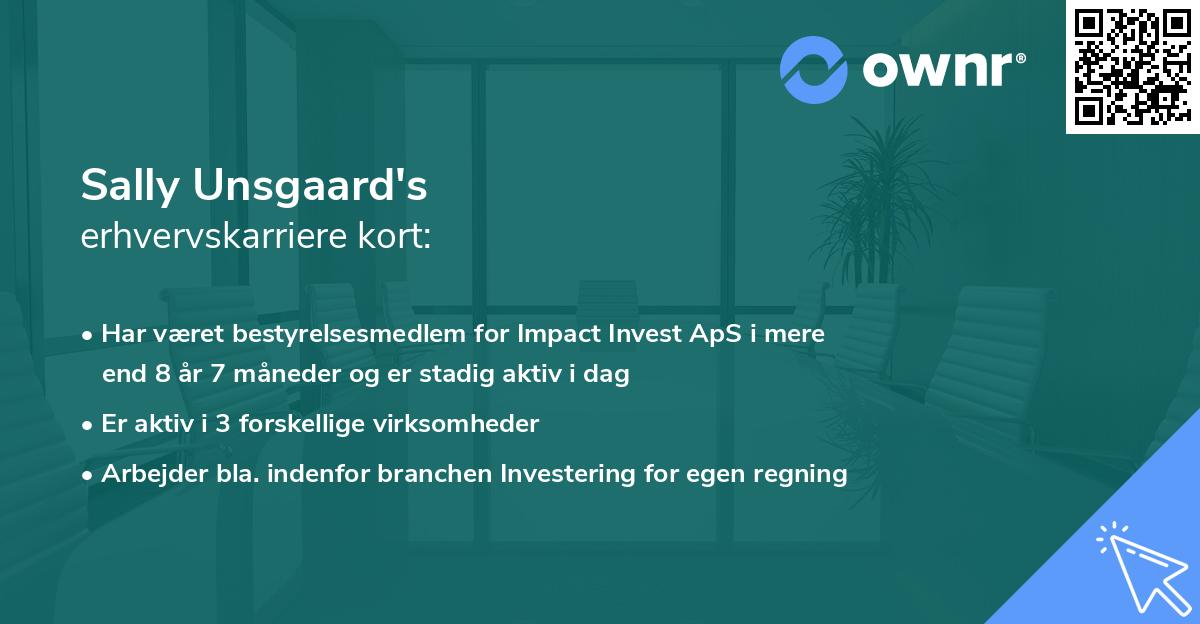 ownr®

Sally Unsgaard's
erhvervskarriere kort:

• Har været bestyrelsesmedlem for Impact Invest ApS i mere end 8 år 7 måneder og er stadig aktiv i dag
• Er aktiv i 3 forskellige virksomheder
• Arbejder bla. indenfor branchen Investering for egen regning